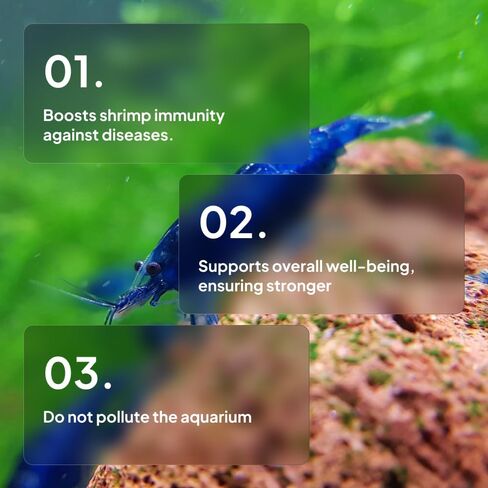 01.

Boosts shrimp immunity against diseases.

02.

Supports overall well-being, ensuring stronger

03.

Do not pollute the aquarium